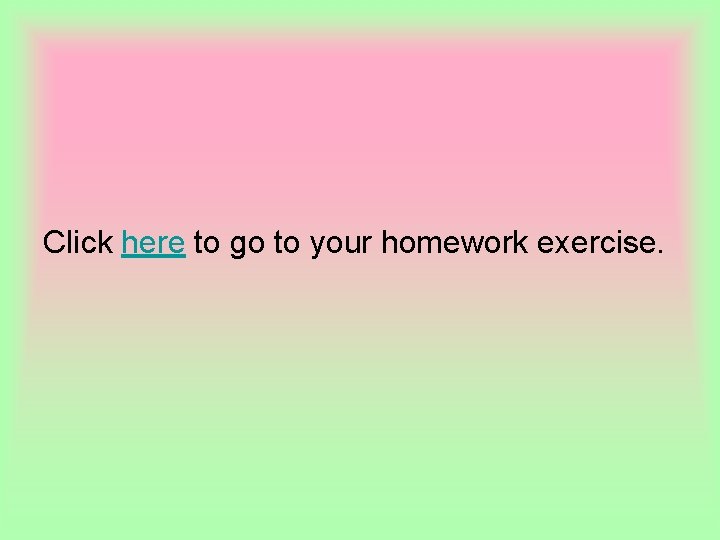 Click here to go to your homework exercise.